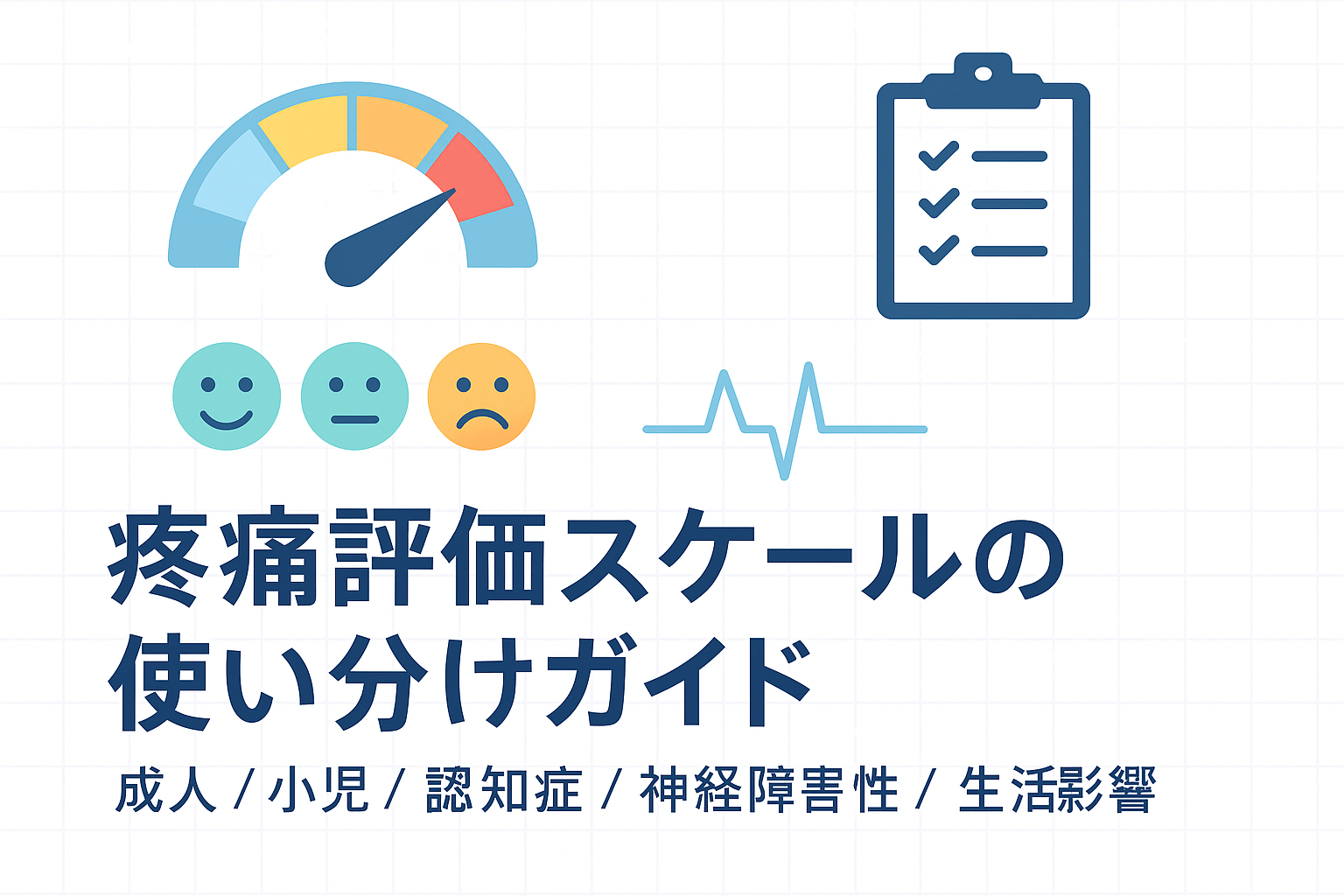 疼痛評価スケールの使い分けガイド

成人 / 小児 / 認知症 / 神経障害性 / 生活影響